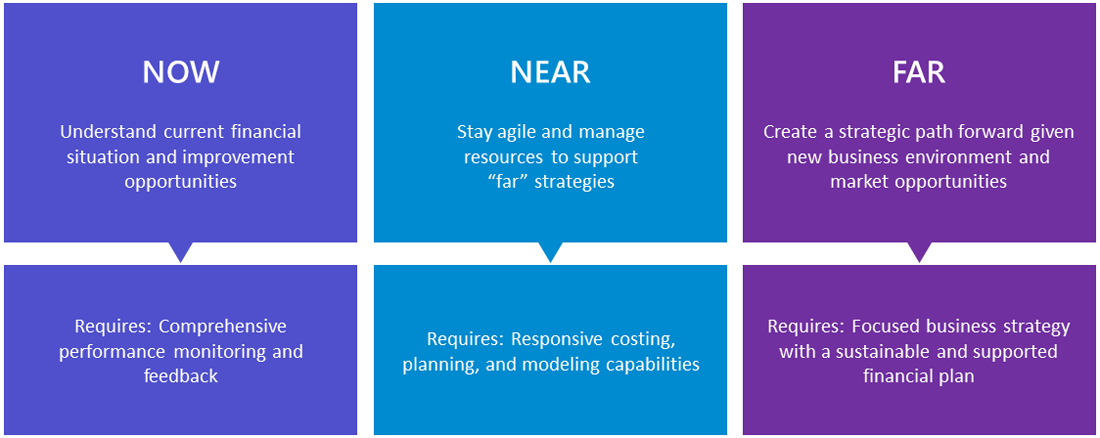 NOW

Understand current financial situation and improvement opportunities

Requires: Comprehensive performance monitoring and feedback

NEAR

Stay agile and manage resources to support "far" strategies

Requires: Responsive costing, planning, and modeling capabilities

FAR

Create a strategic path forward given new business environment and market opportunities

Requires: Focused business strategy with a sustainable and supported financial plan